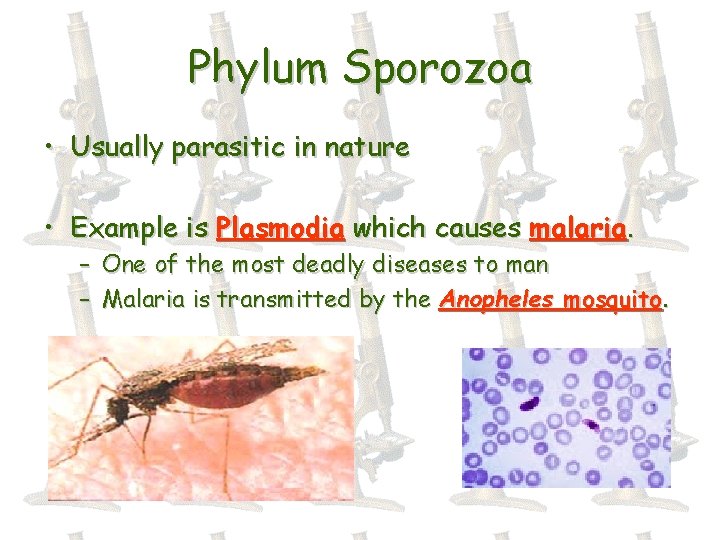 Phylum Sporozoa

• Usually parasitic in nature

• Example is Plasmodia which causes malaria.
– One of the most deadly diseases to man
– Malaria is transmitted by the Anopheles mosquito.